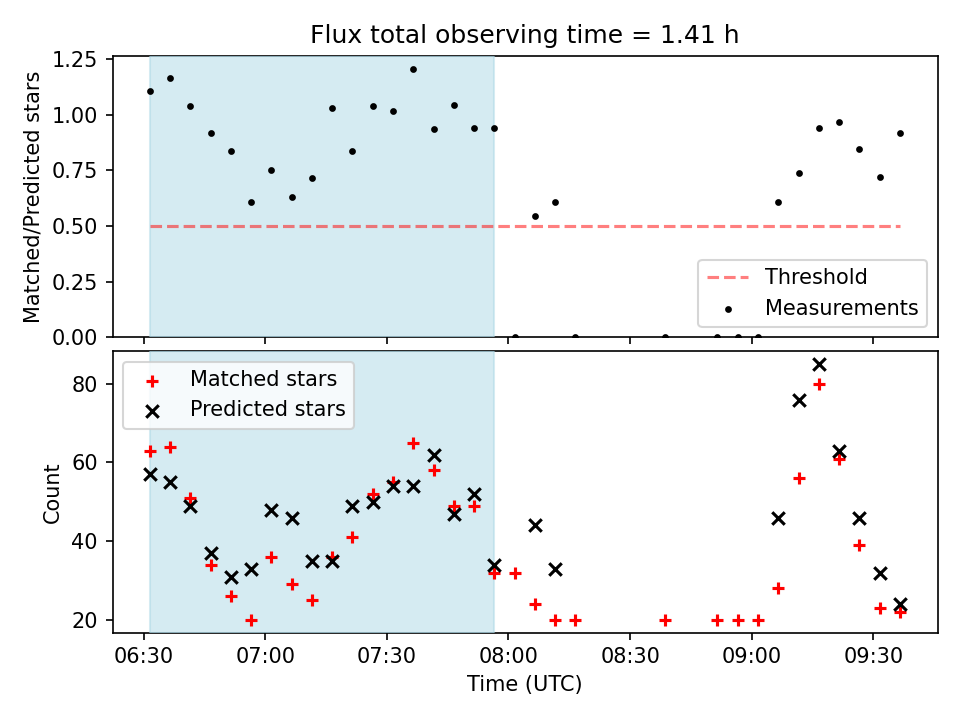 Flux total observing time = 1.41 h

Matched/Predicted stars

1.25
1.00
0.75
0.50
0.25
0.00

Threshold
Measurements

Matched stars
Predicted stars

Count

80
60
40
20

06:30
07:00
07:30
08:00
08:30
09:00
09:30

Time (UTC)